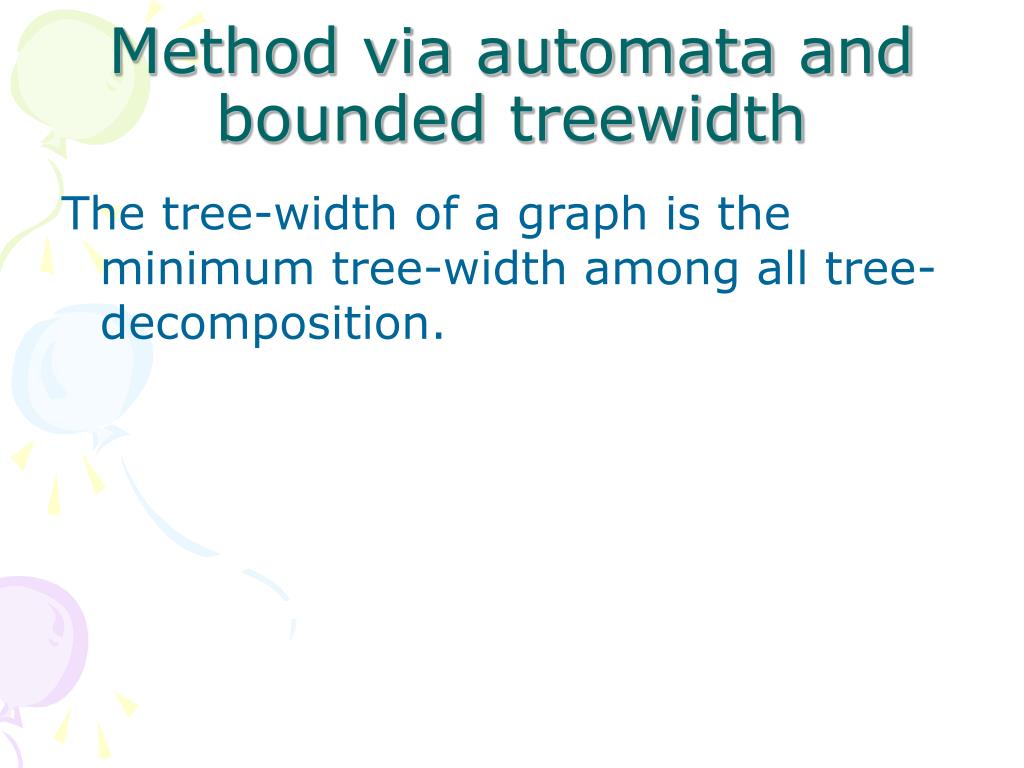 Method via automata and bounded treewidth

The tree-width of a graph is the minimum tree-width among all tree-decomposition.